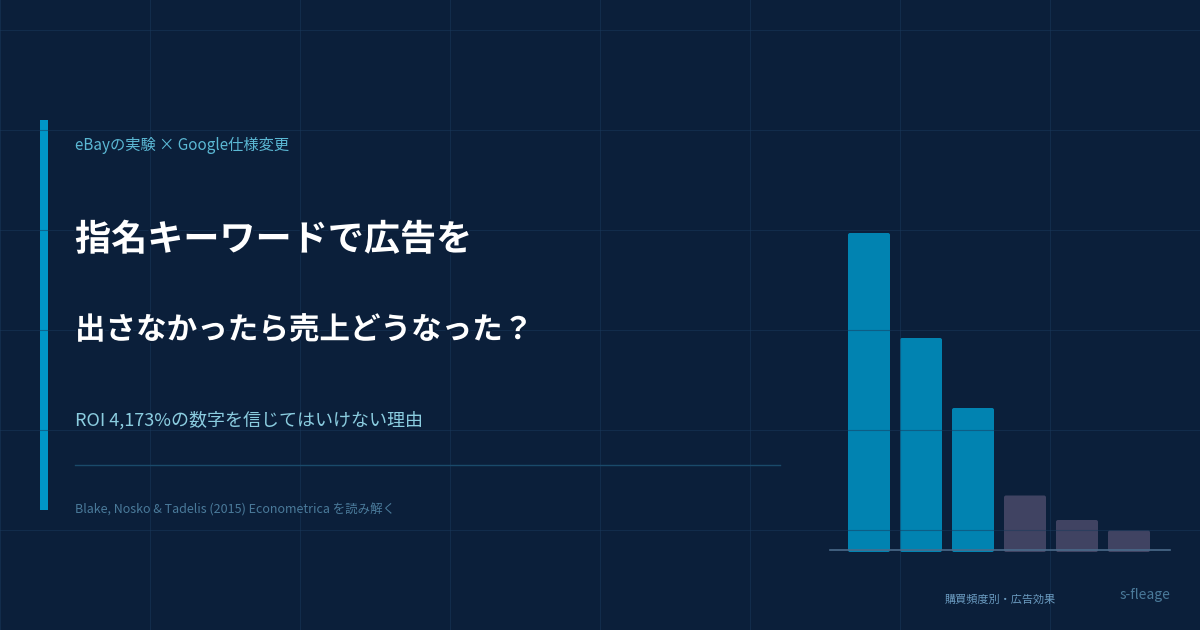 eBayの実験 × Google仕様変更

指名キーワードで広告を

出さなかったら売上どうなった？

ROI 4,173%の数字を信じてはいけない理由

Blake, Nosko & Tadelis (2015) Econometrica を読み解く

購買頻度別・広告効果

s-fleage